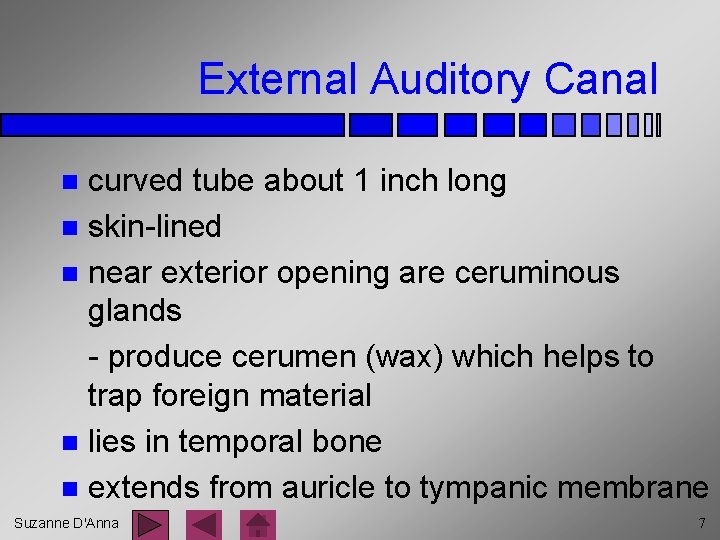 External Auditory Canal

• curved tube about 1 inch long
• skin-lined
• near exterior opening are ceruminous glands

- produce cerumen (wax) which helps to trap foreign material

• lies in temporal bone
• extends from auricle to tympanic membrane

Suzanne D'Anna

7